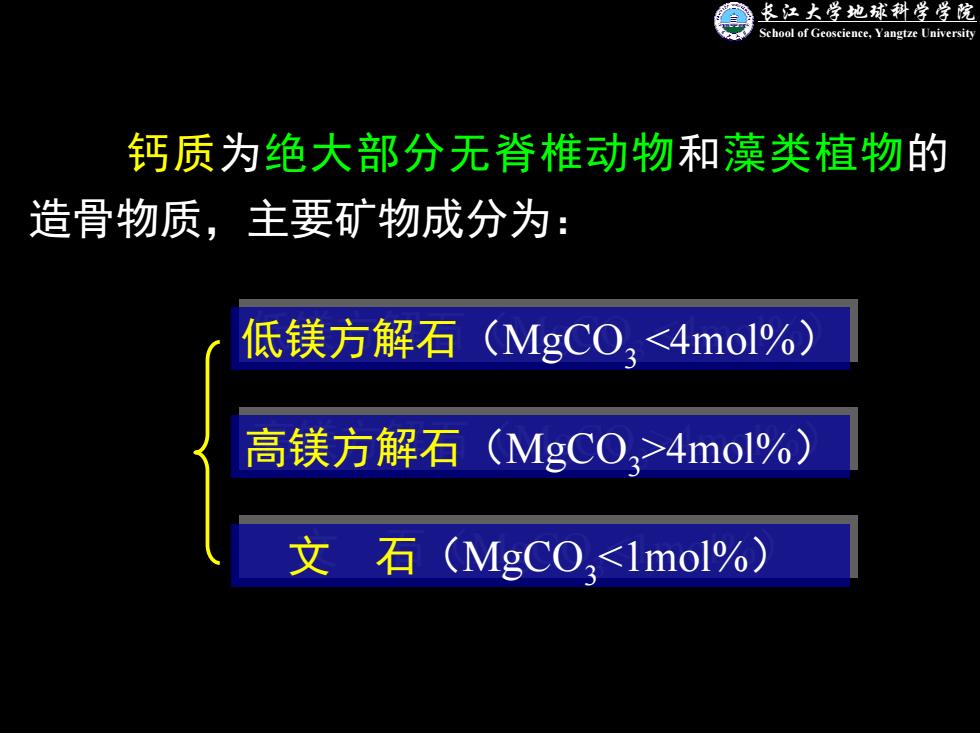 长江大学地球科学学院
School of Geoscience, Yangtze University

钙质为绝大部分无脊椎动物和藻类植物的造骨物质，主要矿物成分为：

低镁方解石（$MgCO_3$ <4mol%）

高镁方解石（$MgCO_3$>4mol%）

文　石（$MgCO_3$<1mol%）